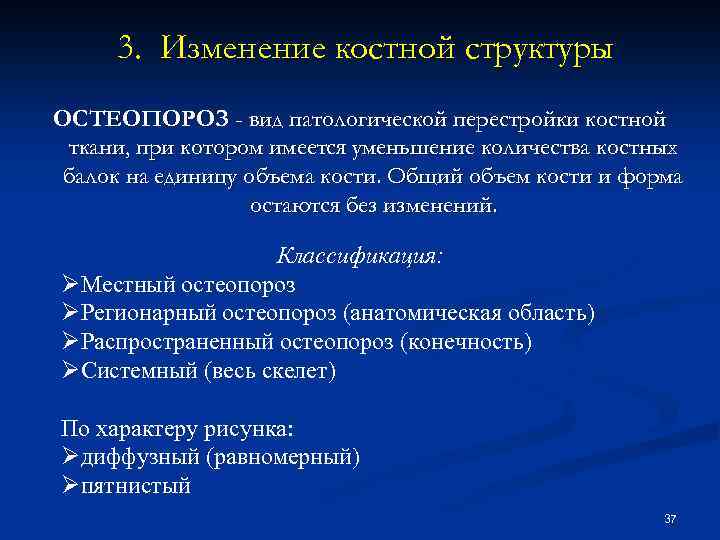 3. Изменение костной структуры

ОСТЕОПОРОЗ - вид патологической перестройки костной ткани, при котором имеется уменьшение количества костных балок на единицу объема кости. Общий объем кости и форма остаются без изменений.

Классификация:
➢Местный остеопороз
➢Регионарный остеопороз (анатомическая область)
➢Распространенный остеопороз (конечность)
➢Системный (весь скелет)

По характеру рисунка:
➢диффузный (равномерный)
➢пятнистый

37